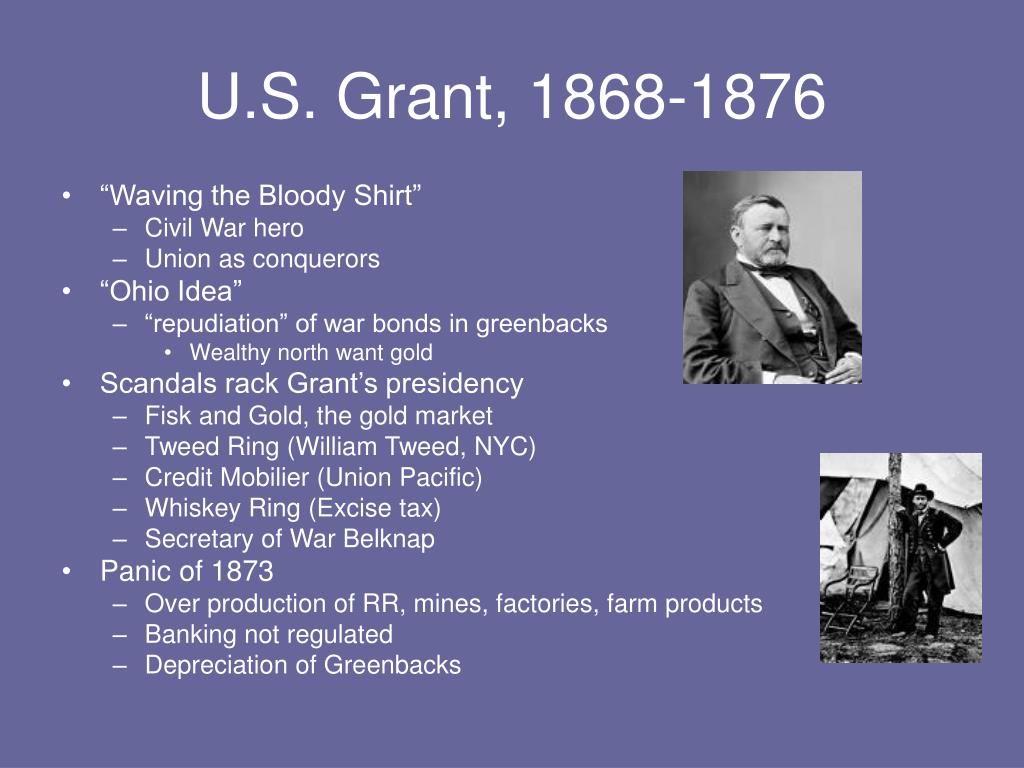 U.S. Grant, 1868-1876

• “Waving the Bloody Shirt”
– Civil War hero
– Union as conquerors
• “Ohio Idea”
– “repudiation” of war bonds in greenbacks
• Wealthy north want gold
• Scandals rack Grant’s presidency
– Fisk and Gold, the gold market
– Tweed Ring (William Tweed, NYC)
– Credit Mobilier (Union Pacific)
– Whiskey Ring (Excise tax)
– Secretary of War Belknap
• Panic of 1873
– Over production of RR, mines, factories, farm products
– Banking not regulated
– Depreciation of Greenbacks